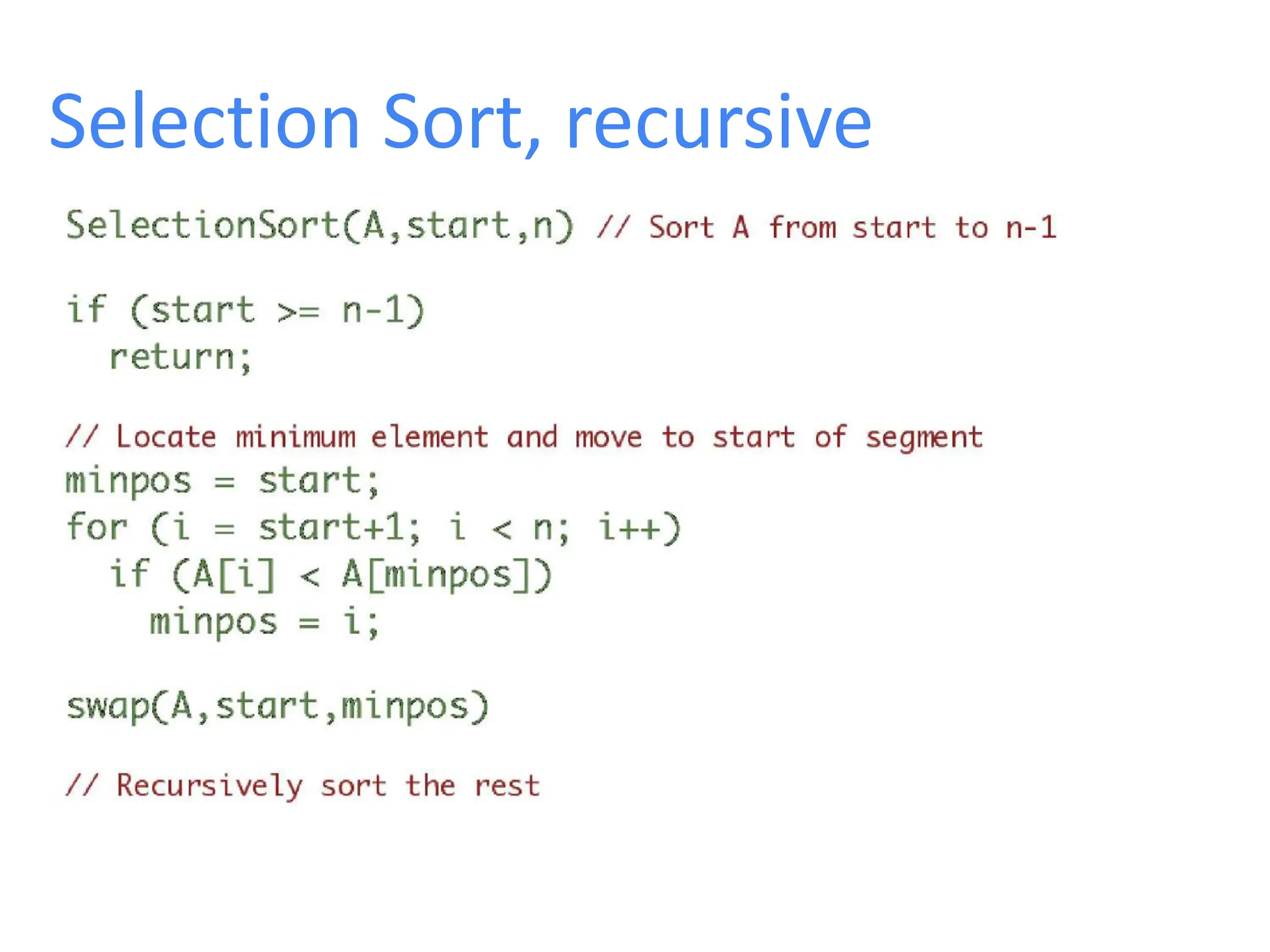 Selection Sort, recursive

SelectionSort(A,start,n) // Sort A from start to n-1

if (start >= n-1)
  return;

// Locate minimum element and move to start of segment
minpos = start;
for (i = start+1; i < n; i++)
  if (A[i] < A[minpos])
    minpos = i;

swap(A,start,minpos)

// Recursively sort the rest